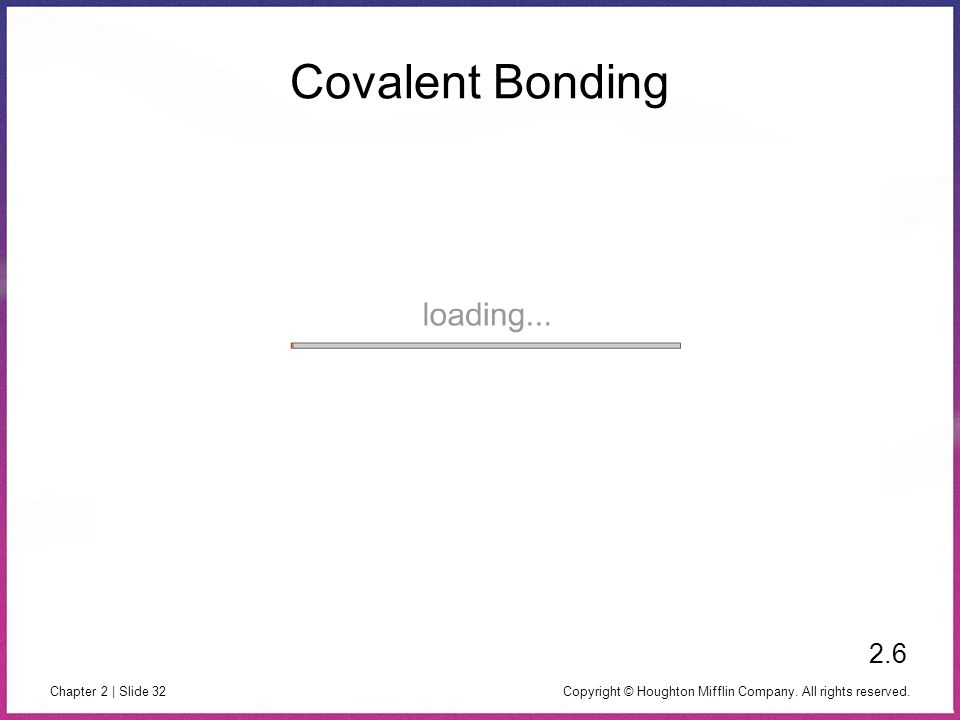 Covalent Bonding

loading...

2.6

Chapter 2 | Slide 32

Copyright © Houghton Mifflin Company. All rights reserved.